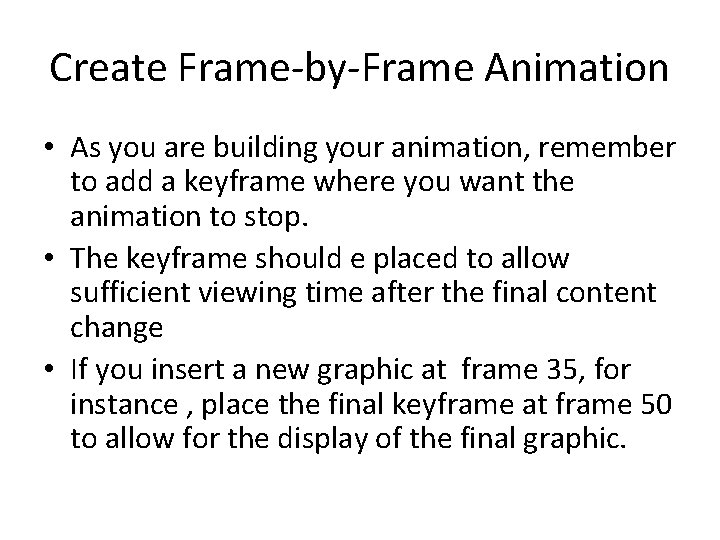 Create Frame-by-Frame Animation

• As you are building your animation, remember to add a keyframe where you want the animation to stop.
• The keyframe should e placed to allow sufficient viewing time after the final content change
• If you insert a new graphic at frame 35, for instance , place the final keyframe at frame 50 to allow for the display of the final graphic.